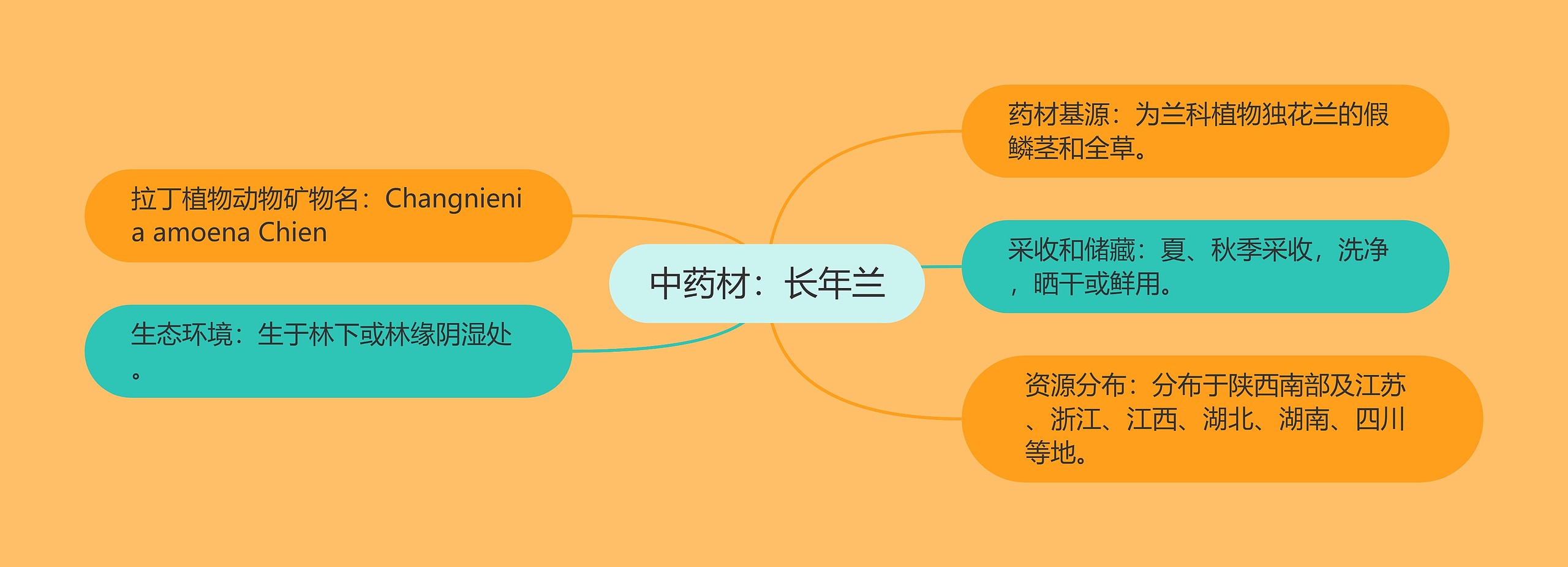 中药材：长年兰

拉丁植物动物矿物名：Changnienia amoena Chien

生态环境：生于林下或林缘阴湿处。

药材基源：为兰科植物独花兰的假鳞茎和全草。

采收和储藏：夏、秋季采收，洗净，晒干或鲜用。

资源分布：分布于陕西南部及江苏、浙江、江西、湖北、湖南、四川等地。